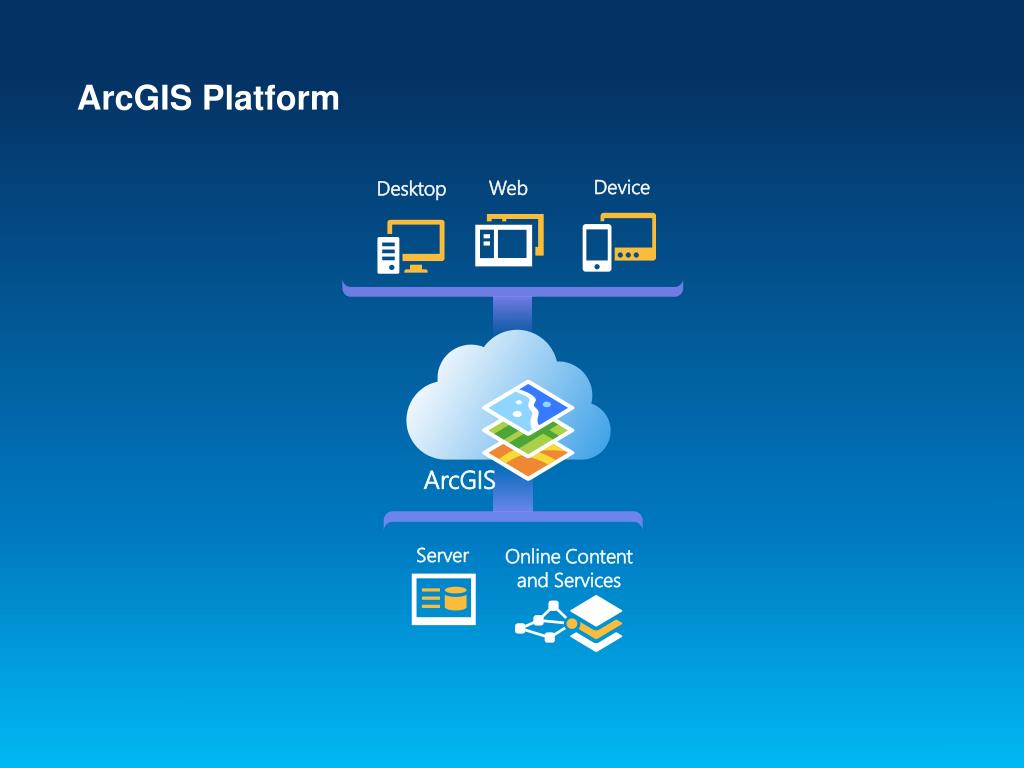 ArcGIS Platform

Desktop Web Device

ArcGIS

Server

Online Content and Services